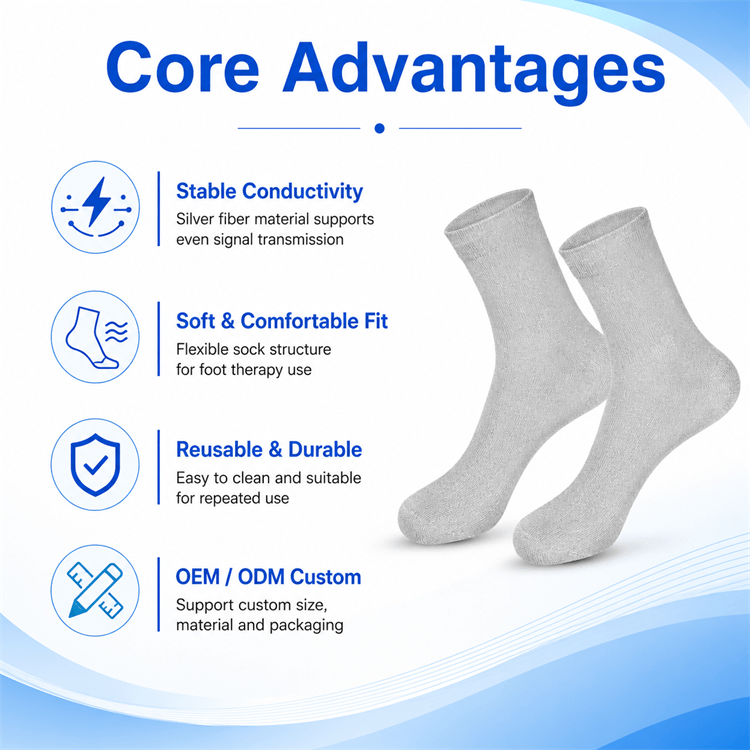 Core Advantages

Stable Conductivity
Silver fiber material supports even signal transmission

Soft & Comfortable Fit
Flexible sock structure for foot therapy use

Reusable & Durable
Easy to clean and suitable for repeated use

OEM / ODM Custom
Support custom size, material and packaging